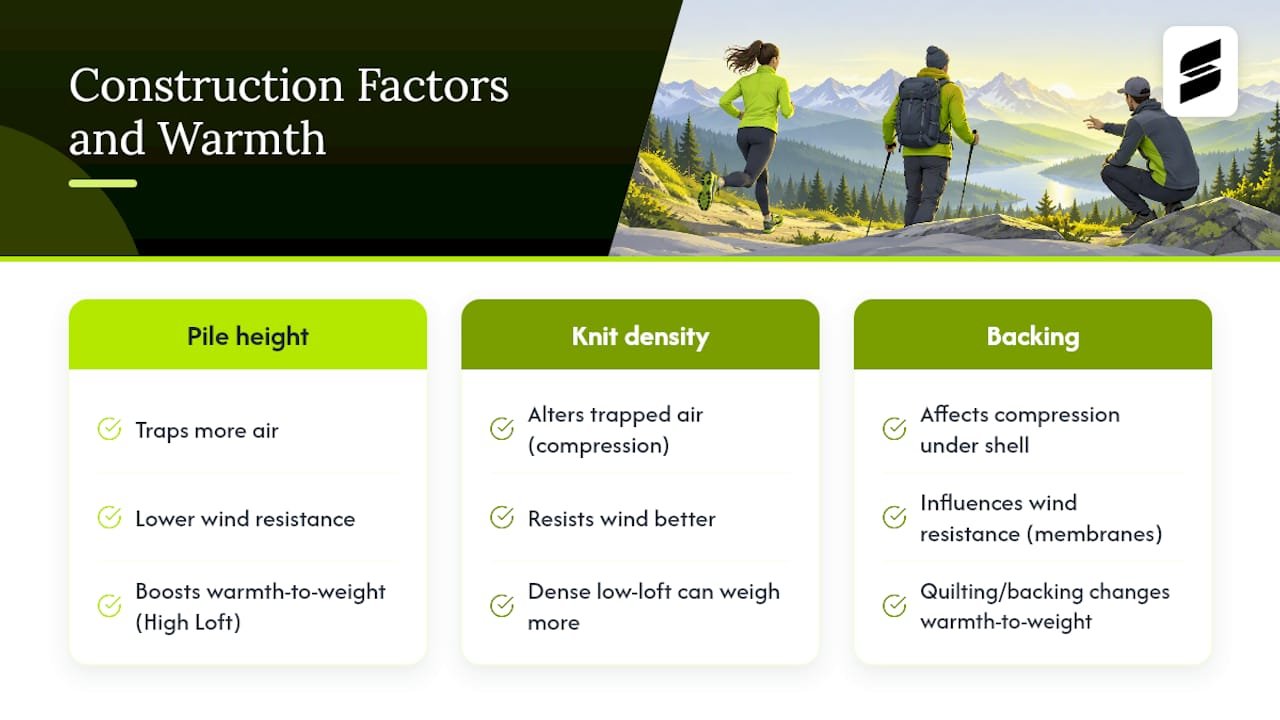 Construction Factors and Warmth

Pile height

Traps more air

Lower wind resistance

Boosts warmth-to-weight (High Loft)

Knit density

Alters trapped air (compression)

Resists wind better

Dense low-loft can weigh more

Backing

Affects compression under shell

Influences wind resistance (membranes)

Quilting/backing changes warmth-to-weight